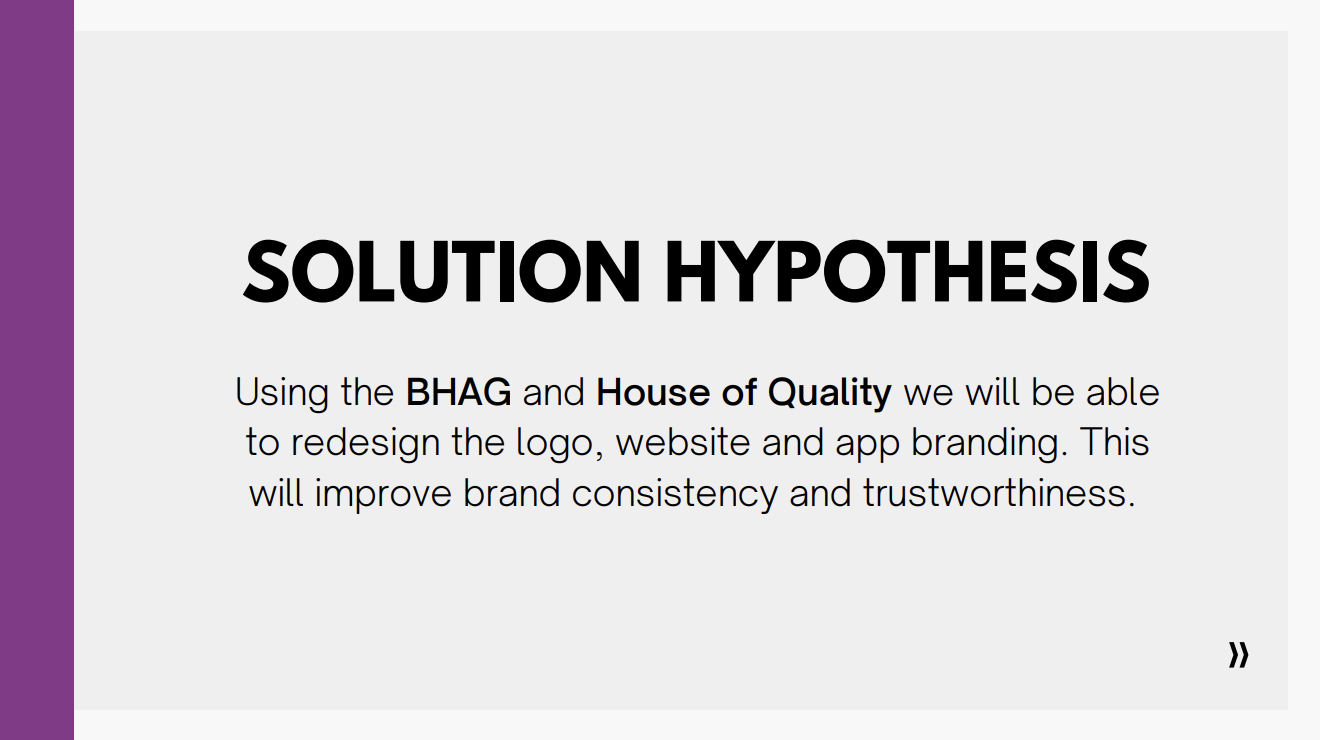 SOLUTION HYPOTHESIS

Using the BHAG and House of Quality we will be able to redesign the logo, website and app branding. This will improve brand consistency and trustworthiness.

»